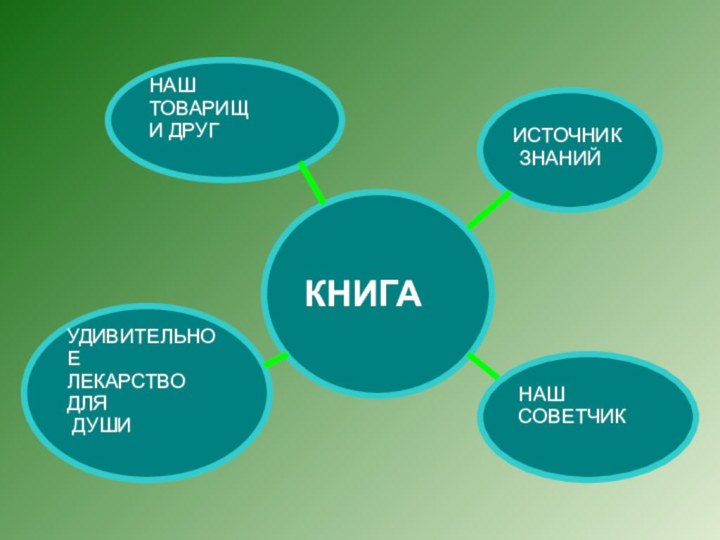 НАШ ТОВАРИЩ И ДРУГ

ИСТОЧНИК ЗНАНИЙ

КНИГА

УДИВИТЕЛЬНОЕ ЛЕКАРСТВО ДЛЯ ДУШИ

НАШ СОВЕТЧИК